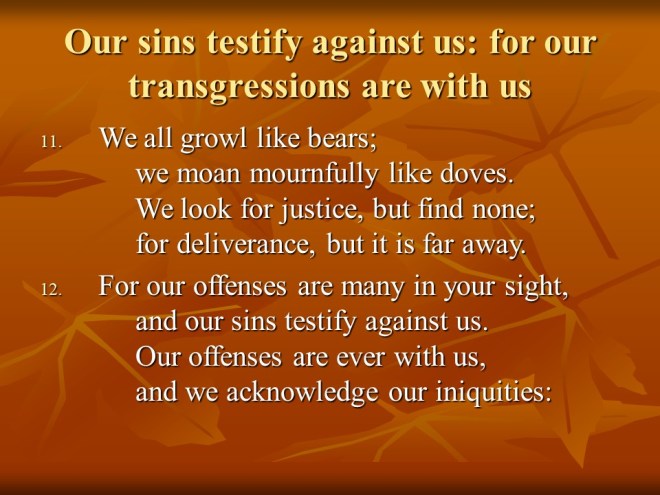 Our sins testify against us: for our transgressions are with us

11. We all growl like bears;
we moan mournfully like doves.
We look for justice, but find none;
for deliverance, but it is far away.

12. For our offenses are many in your sight,
and our sins testify against us.
Our offenses are ever with us,
and we acknowledge our iniquities: